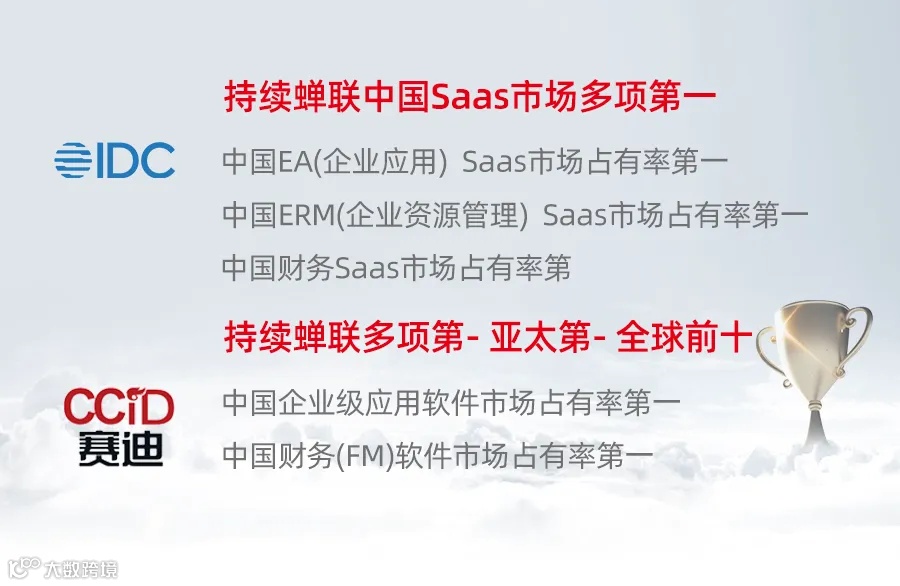 持续蝉联中国Saas市场多项第一

IDC

中国EA(企业应用) Saas市场占有率第一

中国ERM(企业资源管理) Saas市场占有率第一

中国财务Saas市场占有率第

持续蝉联多项第- 亚太第- 全球前十

CCID 赛迪

中国企业级应用软件市场占有率第一

中国财务(FM)软件市场占有率第一

大数跨境